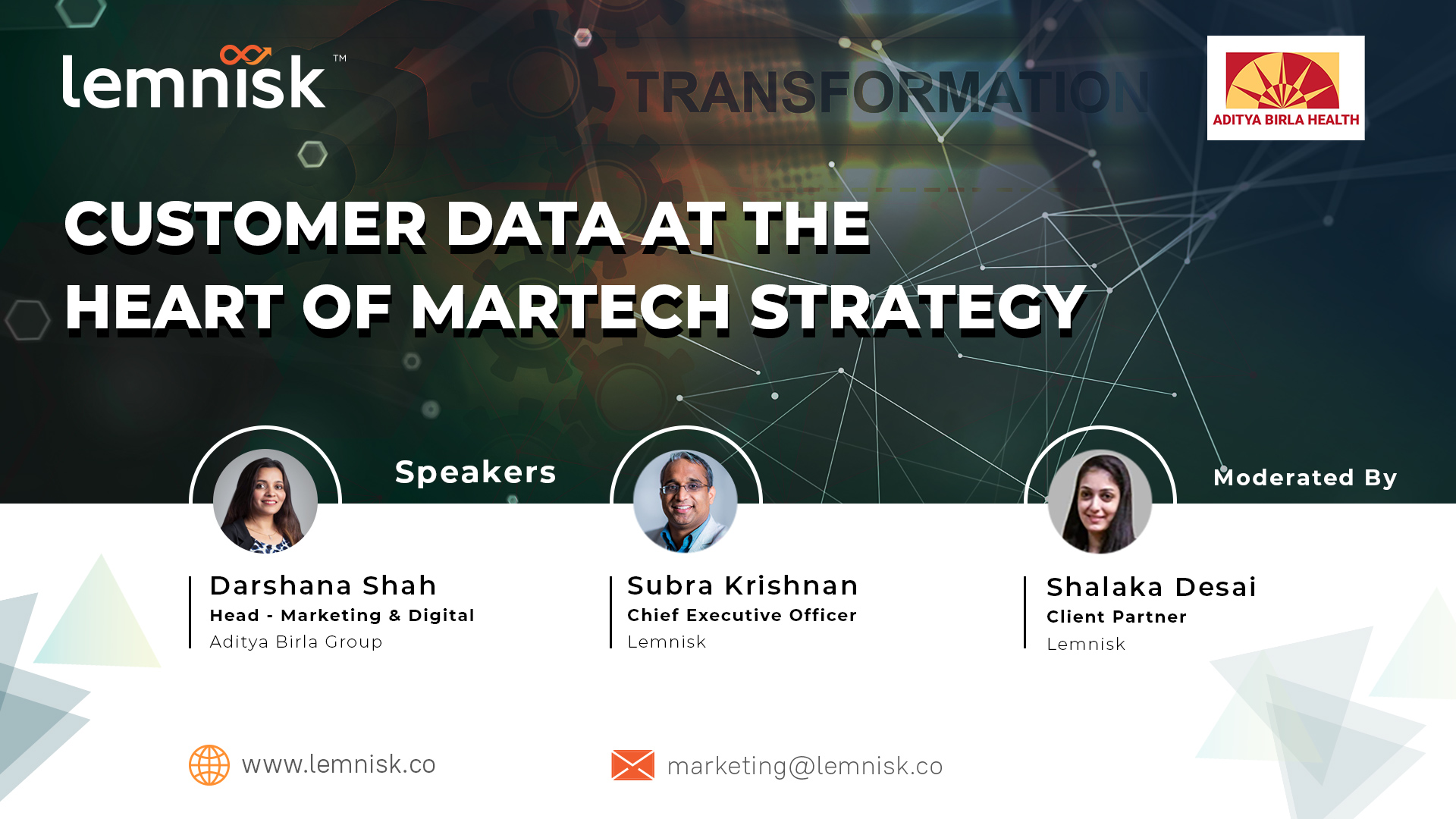 lemnisk™

TRANSFORMATION

ADITYA BIRLA HEALTH

CUSTOMER DATA AT THE HEART OF MARTECH STRATEGY

Speakers

Moderated By

Darshana Shah
Head - Marketing & Digital
Aditya Birla Group

Subra Krishnan
Chief Executive Officer
Lemnisk

Shalaka Desai
Client Partner
Lemnisk

www.lemnisk.co

marketing@lemnisk.co